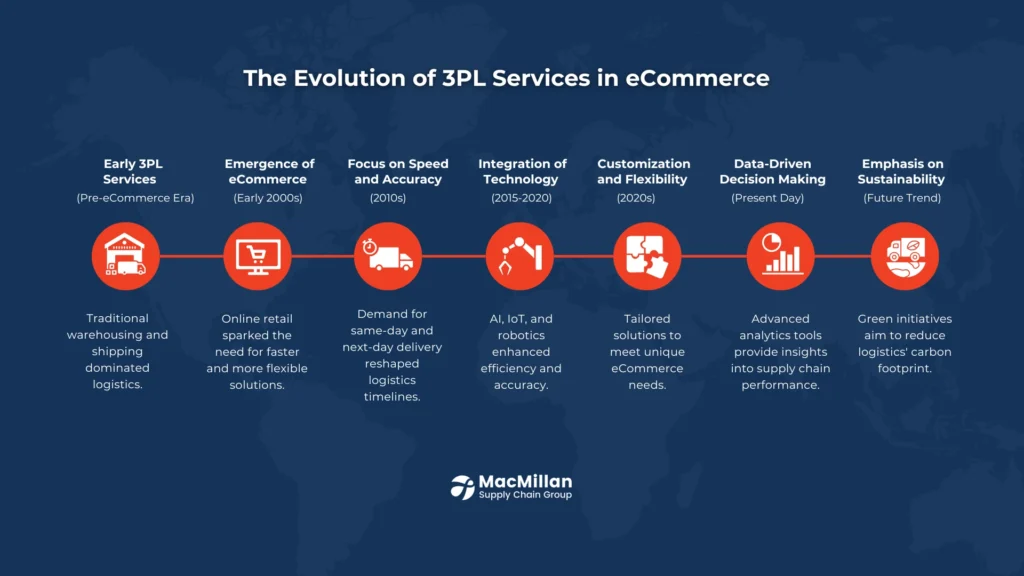 The Evolution of 3PL Services in eCommerce

Early 3PL Services
(Pre-eCommerce Era)

Traditional warehousing and shipping dominated logistics.

Emergence of eCommerce
(Early 2000s)

Online retail sparked the need for faster and more flexible solutions.

Focus on Speed and Accuracy
(2010s)

Demand for same-day and next-day delivery reshaped logistics timelines.

Integration of Technology
(2015-2020)

AI, IoT, and robotics enhanced efficiency and accuracy.

Customization and Flexibility
(2020s)

Tailored solutions to meet unique eCommerce needs.

Data-Driven Decision Making
(Present Day)

Advanced analytics tools provide insights into supply chain performance.

Emphasis on Sustainability
(Future Trend)

Green initiatives aim to reduce logistics' carbon footprint.

MacMillan
Supply Chain Group